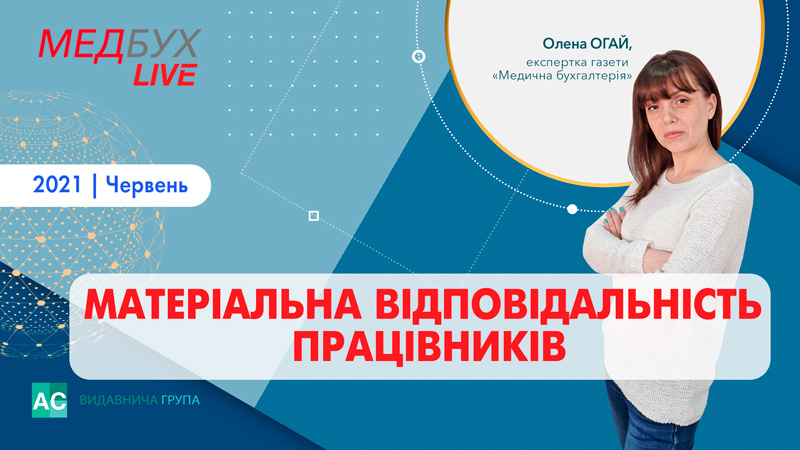 МЕДБУХ LIVE

Олена ОГАЙ,
експертка газети
«Медична бухгалтерія»

2021 | Червень

МАТЕРІАЛЬНА ВІДПОВІДАЛЬНІСТЬ ПРАЦІВНИКІВ

АС ВИДАВНИЧА ГРУПА